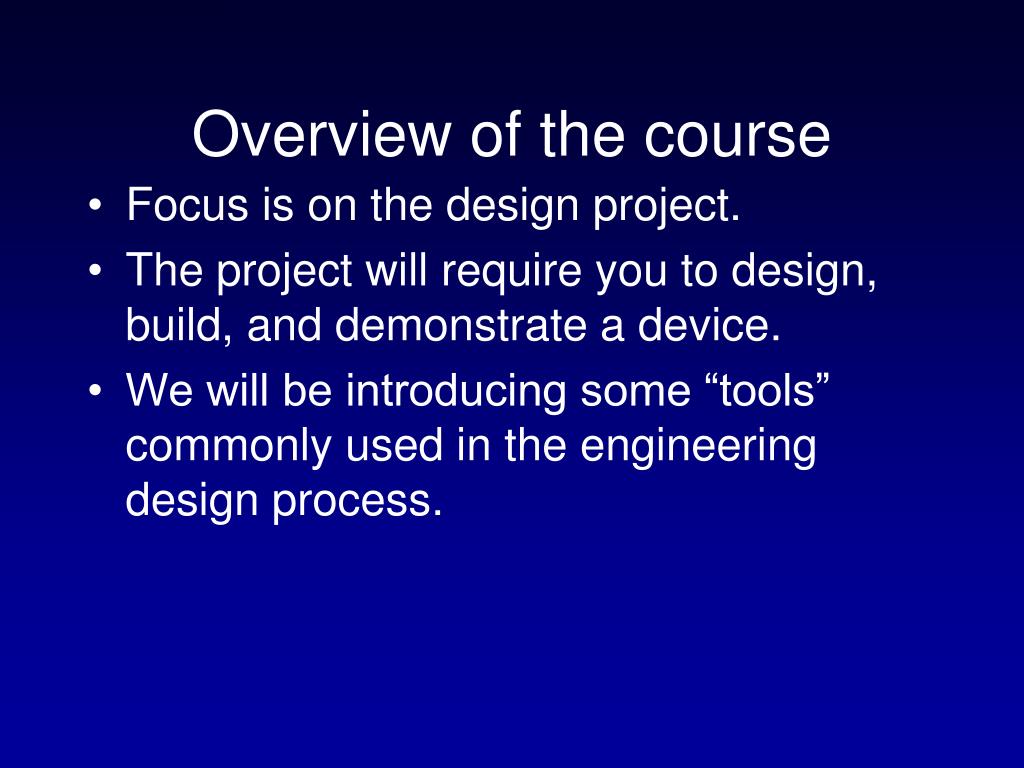 Overview of the course

• Focus is on the design project.
• The project will require you to design, build, and demonstrate a device.
• We will be introducing some “tools” commonly used in the engineering design process.